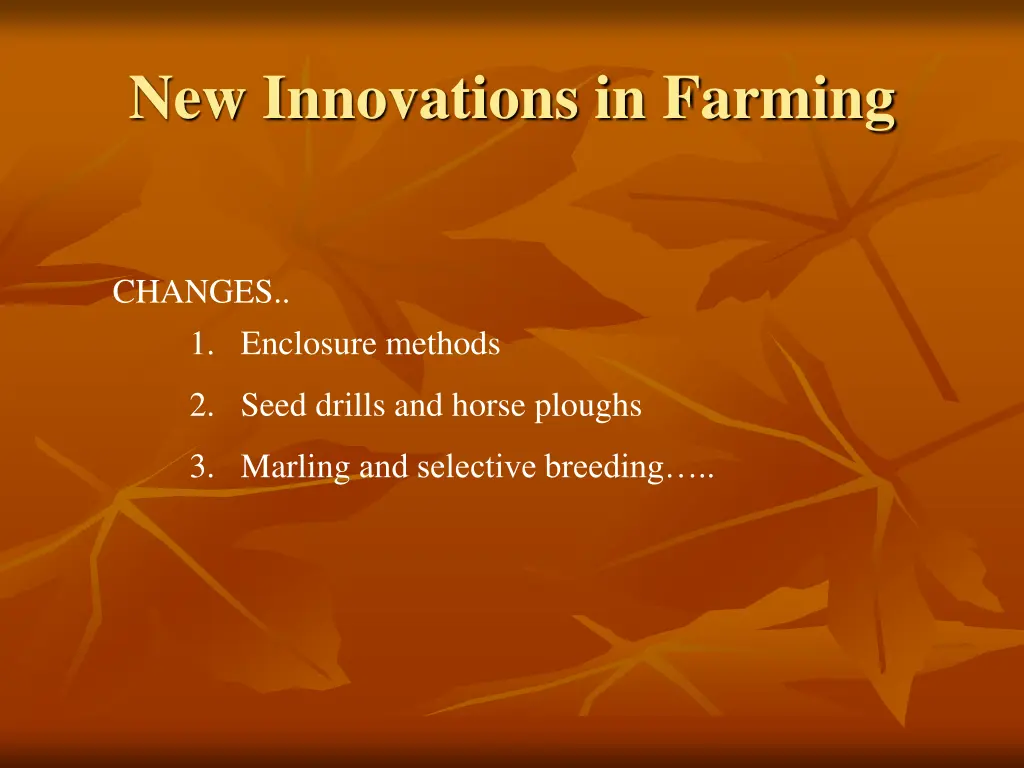 New Innovations in Farming

CHANGES..

1. Enclosure methods
2. Seed drills and horse ploughs
3. Marling and selective breeding…..